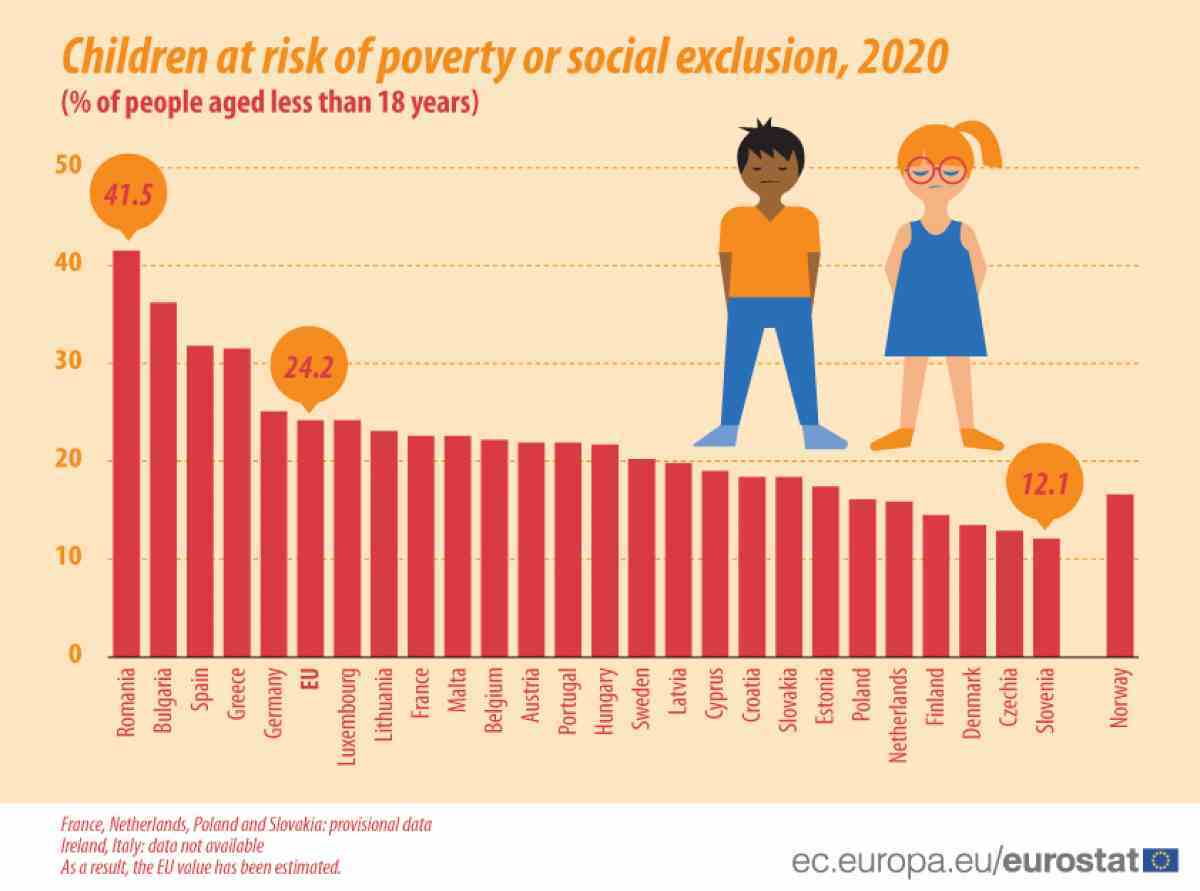 Children at risk of poverty or social exclusion, 2020
(% of people aged less than 18 years)

50
40
30
20
10
0

41.5
24.2
12.1

Romania
Bulgaria
Spain
Greece
Germany
EU
Luxembourg
Lithuania
France
Malta
Belgium
Austria
Portugal
Hungary
Sweden
Latvia
Cyprus
Croatia
Slovakia
Estonia
Poland
Netherlands
Finland
Denmark
Czechia
Slovenia
Norway

France, Netherlands, Poland and Slovakia: provisional data
Ireland, Italy: data not available
As a result, the EU value has been estimated.

ec.europa.eu/eurostat